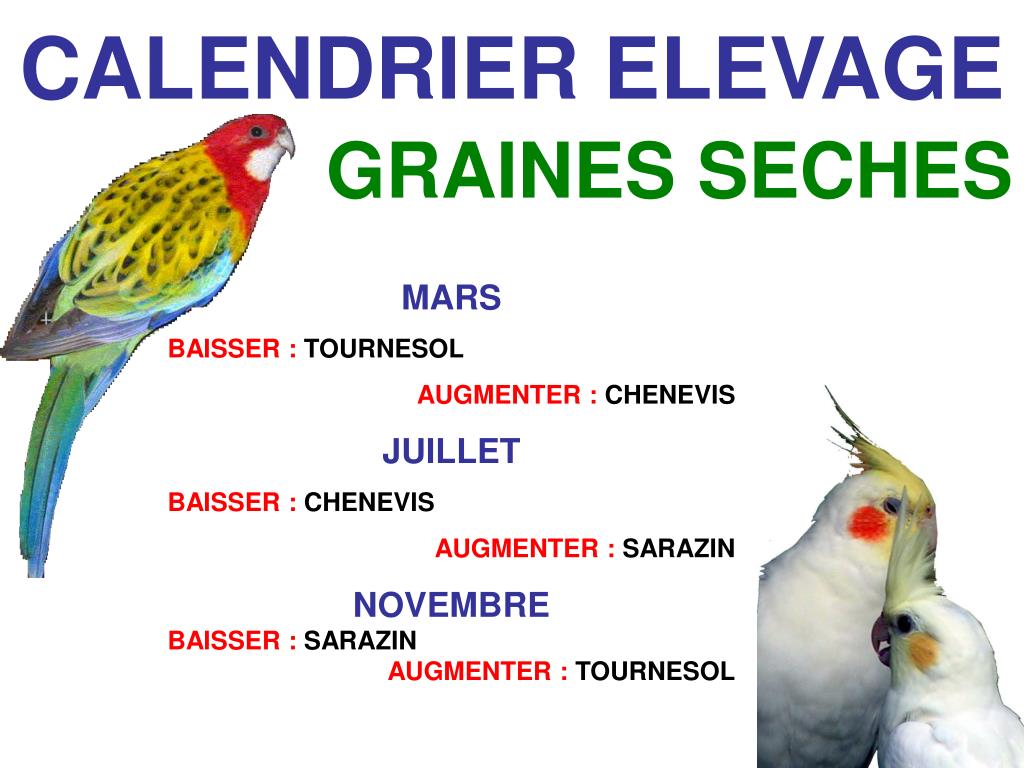 CALENDRIER ELEVAGE
GRAINES SECHES

MARS

BAISSER : TOURNESOL

AUGMENTER : CHENEVIS

JUILLET

BAISSER : CHENEVIS

AUGMENTER : SARAZIN

NOVEMBRE

BAISSER : SARAZIN

AUGMENTER : TOURNESOL